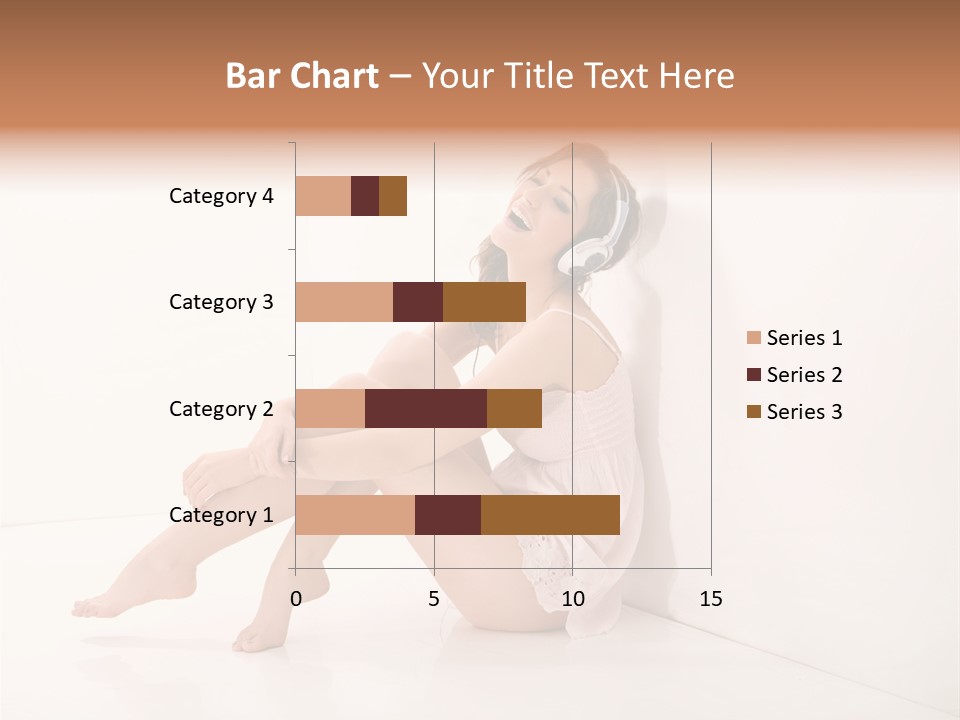 Bar Chart – Your Title Text Here

Category 4
Category 3
Category 2
Category 1

0
5
10
15

Series 1
Series 2
Series 3